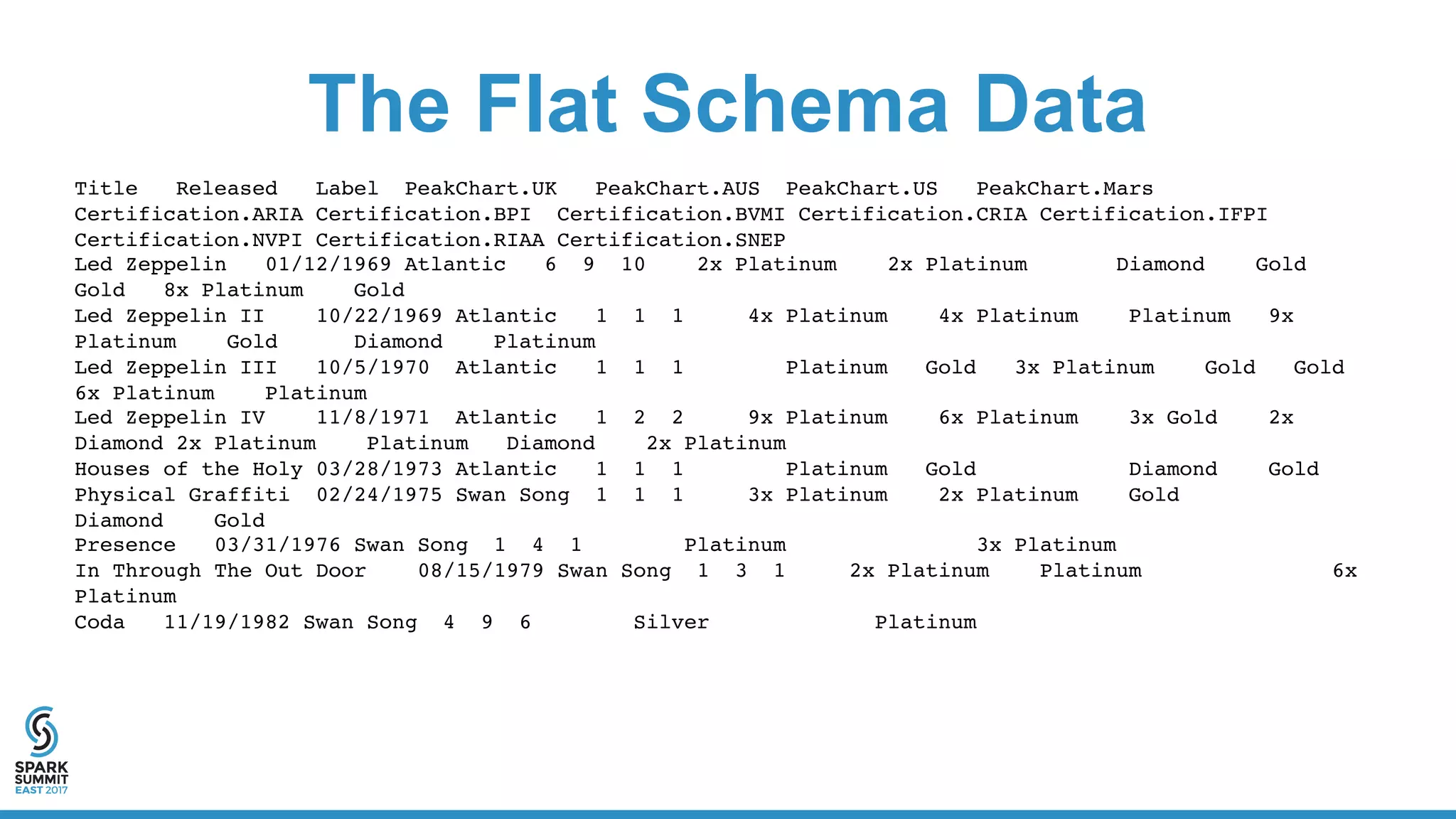 The Flat Schema Data

Title Released Label PeakChart.UK PeakChart.AUS PeakChart.US PeakChart.Mars Certification.ARIA Certification.BPI Certification.BVMI Certification.CRIA Certification.IFPI Certification.NVPI Certification.RIAA Certification.SNEP
Led Zeppelin 01/12/1969 Atlantic 6 9 10 2x Platinum 2x Platinum Diamond Gold Gold 8x Platinum Gold
Led Zeppelin II 10/22/1969 Atlantic 1 1 1 4x Platinum 4x Platinum Platinum 9x Platinum Gold Diamond Platinum
Led Zeppelin III 10/5/1970 Atlantic 1 1 1 Platinum Gold 3x Platinum Gold Gold 6x Platinum Platinum
Led Zeppelin IV 11/8/1971 Atlantic 1 2 2 9x Platinum 6x Platinum 3x Gold 2x Diamond 2x Platinum Platinum Diamond 2x Platinum
Houses of the Holy 03/28/1973 Atlantic 1 1 1 Platinum Gold Diamond Gold
Physical Graffiti 02/24/1975 Swan Song 1 1 1 3x Platinum 2x Platinum Gold Diamond Gold
Presence 03/31/1976 Swan Song 1 4 1 Platinum 3x Platinum
In Through The Out Door 08/15/1979 Swan Song 1 3 1 2x Platinum Platinum 6x Platinum
Coda 11/19/1982 Swan Song 4 9 6 Silver Platinum

SPARK SUMMIT EAST 2017